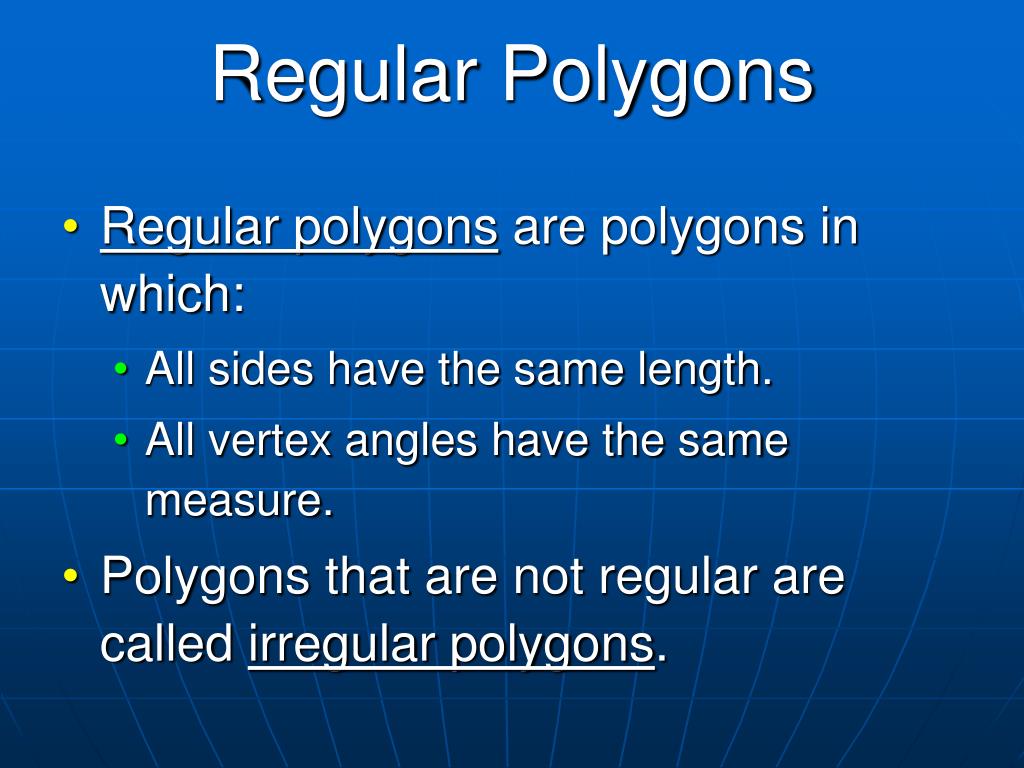 Regular Polygons

• Regular polygons are polygons in which:
  • All sides have the same length.
  • All vertex angles have the same measure.
• Polygons that are not regular are called irregular polygons.